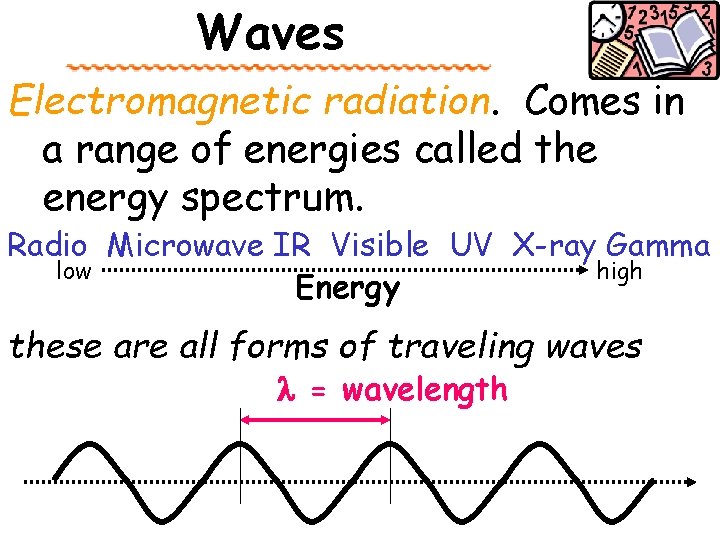 Waves

Electromagnetic radiation. Comes in a range of energies called the energy spectrum.

Radio Microwave IR Visible UV X-ray Gamma

low high

Energy

these are all forms of traveling waves

$\lambda$ = wavelength